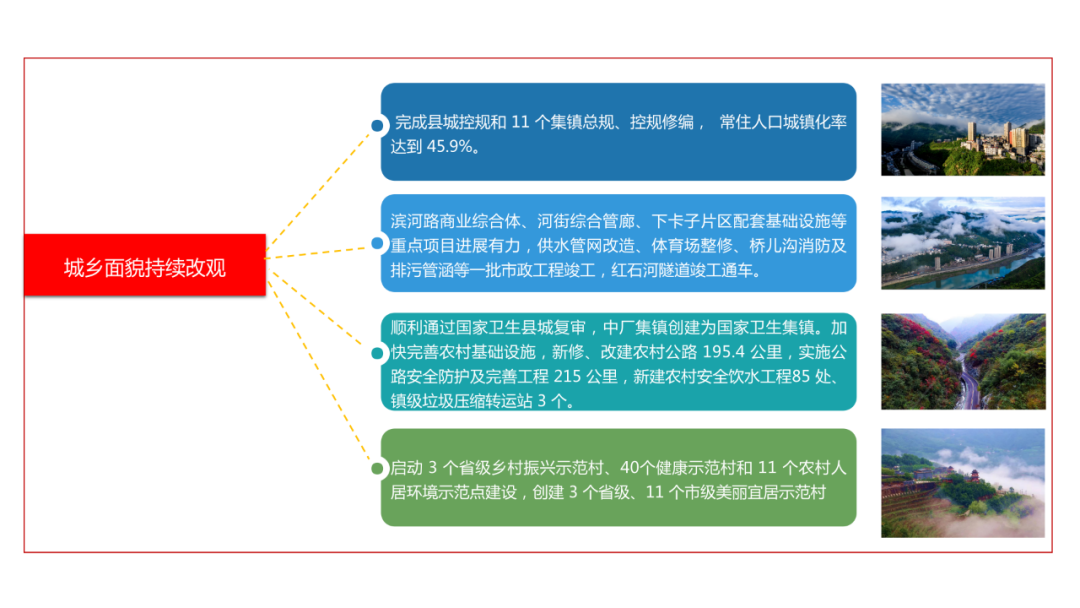 城乡面貌持续改观

完成县城控规和 11 个集镇总规、控规修编， 常住人口城镇化率达到 45.9%。

滨河路商业综合体、河街综合管廊、下卡子片区配套基础设施等重点项目进展有力，供水管网改造、体育场整修、桥儿沟消防及排污管涵等一批市政工程竣工，红石河隧道竣工通车。

顺利通过国家卫生县城复审，中厂集镇创建为国家卫生集镇。加快完善农村基础设施，新修、改建农村公路 195.4 公里，实施公路安全防护及完善工程 215 公里，新建农村安全饮水工程85 处、镇级垃圾压缩转运站 3 个。

启动 3 个省级乡村振兴示范村、40个健康示范村和 11 个农村人居环境示范点建设，创建 3 个省级、11 个市级美丽宜居示范村